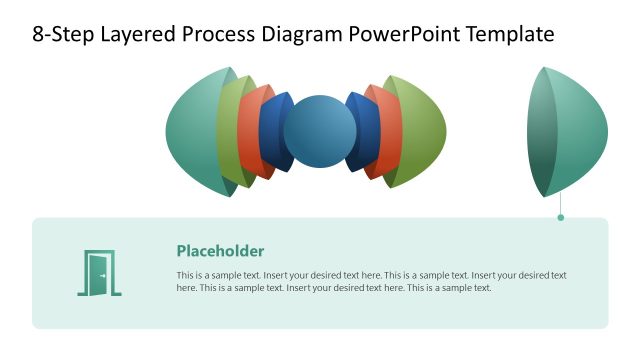 8-Step Layered Process Diagram PowerPoint Template

Placeholder

This is a sample text. Insert your desired text here. This is a sample text. Insert your desired text here. This is a sample text. Insert your desired text here. This is a sample text.